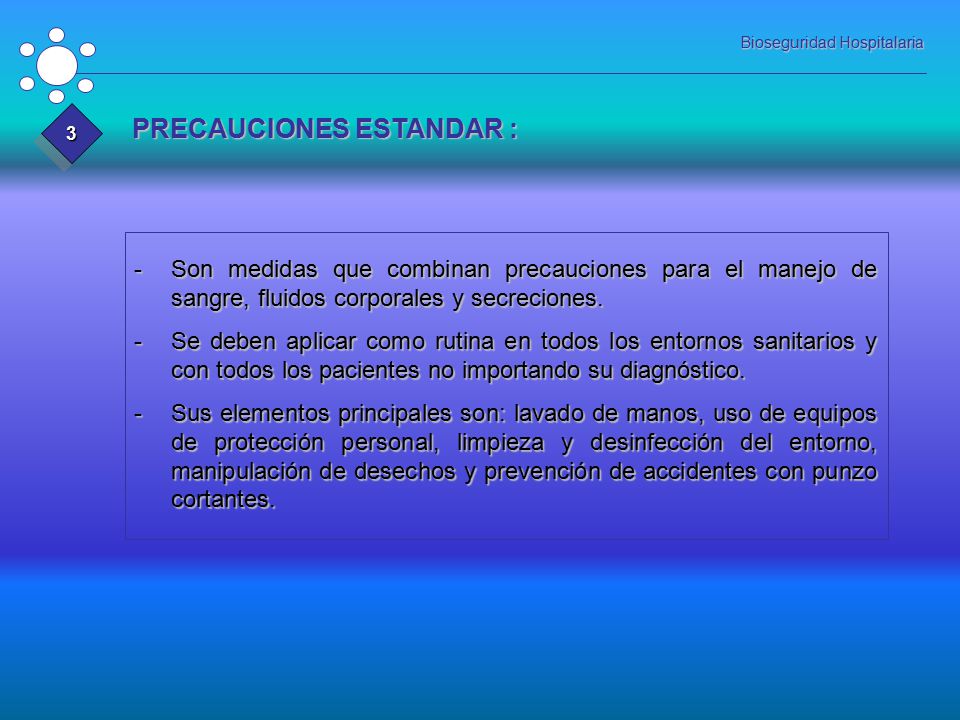 Bioseguridad Hospitalaria

3

PRECAUCIONES ESTANDAR :

- Son medidas que combinan precauciones para el manejo de sangre, fluidos corporales y secreciones.

- Se deben aplicar como rutina en todos los entornos sanitarios y con todos los pacientes no importando su diagnóstico.

- Sus elementos principales son: lavado de manos, uso de equipos de protección personal, limpieza y desinfección del entorno, manipulación de desechos y prevención de accidentes con punzo cortantes.